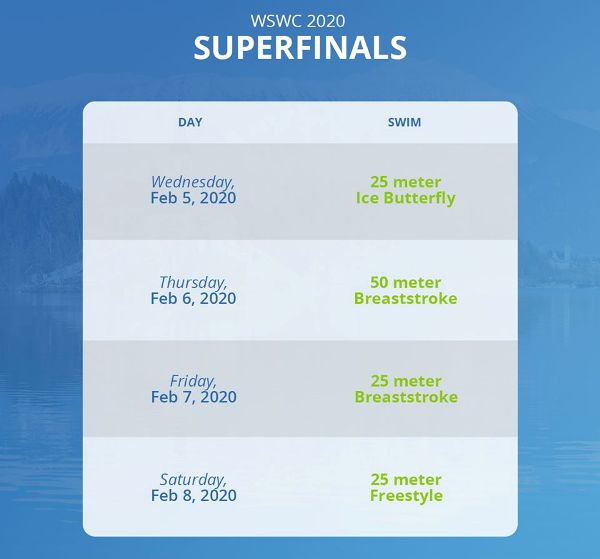 WSWC 2020
SUPERFINALS

| DAY | SWIM |
|---|---|
| Wednesday, Feb 5, 2020 | 25 meter Ice Butterfly |
| Thursday, Feb 6, 2020 | 50 meter Breaststroke |
| Friday, Feb 7, 2020 | 25 meter Breaststroke |
| Saturday, Feb 8, 2020 | 25 meter Freestyle |